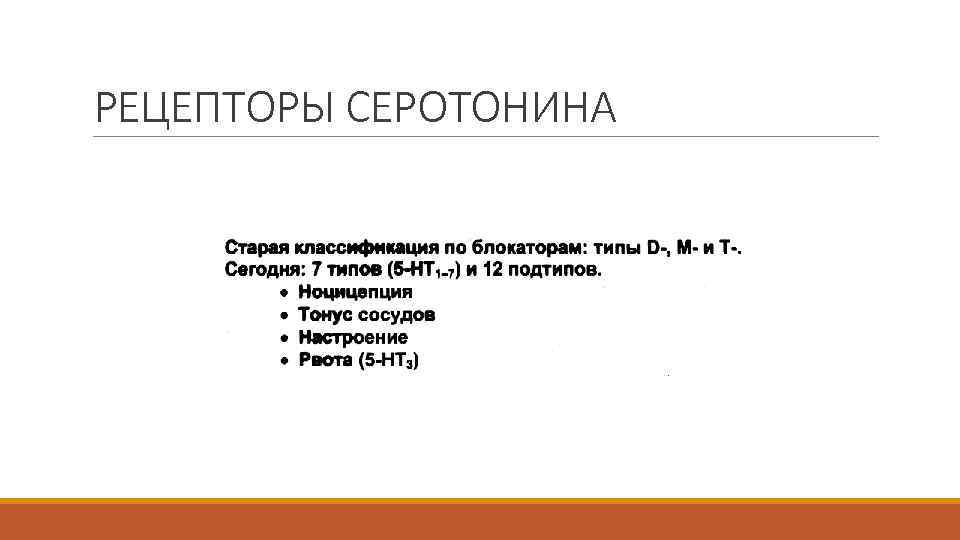 РЕЦЕПТОРЫ СЕРОТОНИНА

Старая классификация по блокаторам: типы D-, M- и T-.
Сегодня: 7 типов (5-HT$_{1-7}$) и 12 подтипов.
• Ноцицепция
• Тонус сосудов
• Настроение
• Рвота (5-HT$_3$)